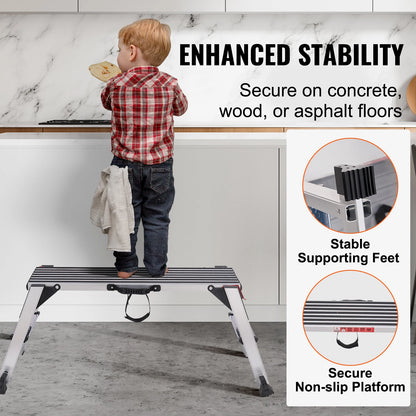 ENHANCED STABILITY

Secure on concrete, wood, or asphalt floors

Stable Supporting Feet

Secure Non-slip Platform